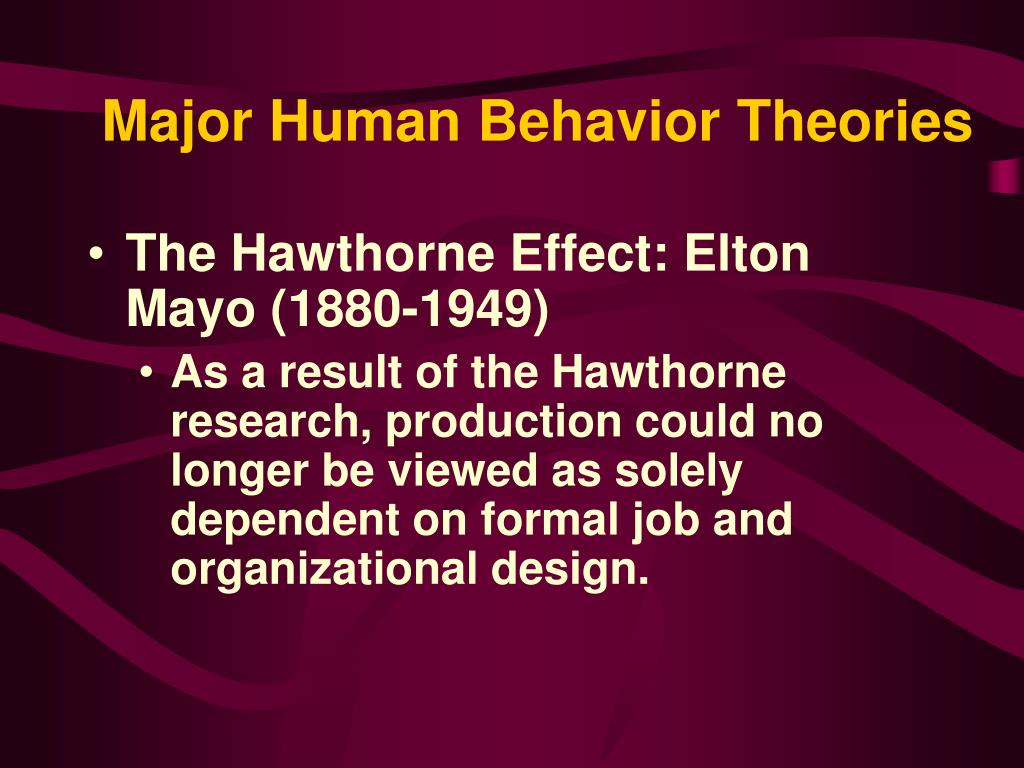 Major Human Behavior Theories

• The Hawthorne Effect: Elton Mayo (1880-1949)

• As a result of the Hawthorne research, production could no longer be viewed as solely dependent on formal job and organizational design.